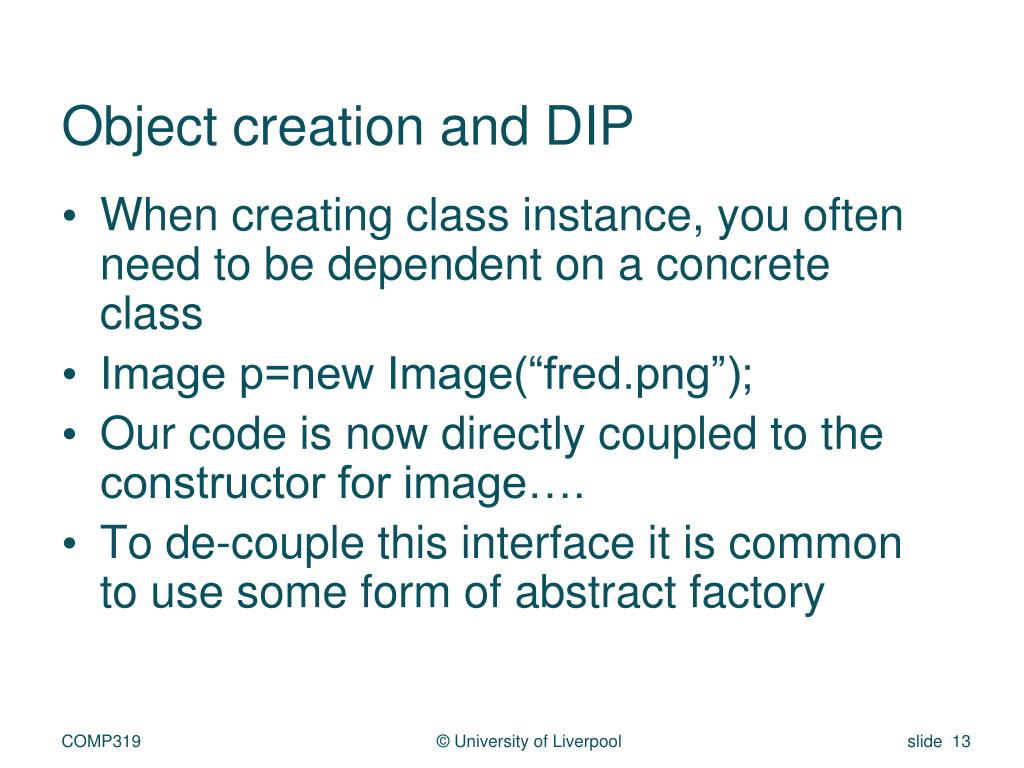 Object creation and DIP

• When creating class instance, you often need to be dependent on a concrete class
• Image p=new Image(“fred.png”);
• Our code is now directly coupled to the constructor for image….
• To de-couple this interface it is common to use some form of abstract factory

COMP319

© University of Liverpool

slide 13